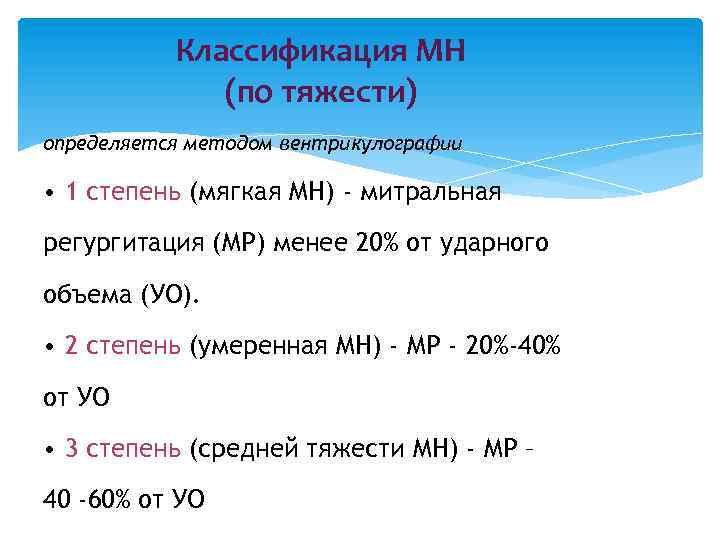 Классификация МН
(по тяжести)

определяется методом вентрикулографии

• 1 степень (мягкая МН) - митральная регургитация (МР) менее 20% от ударного объема (УО).

• 2 степень (умеренная МН) - МР - 20%-40% от УО

• 3 степень (средней тяжести МН) - МР - 40 -60% от УО